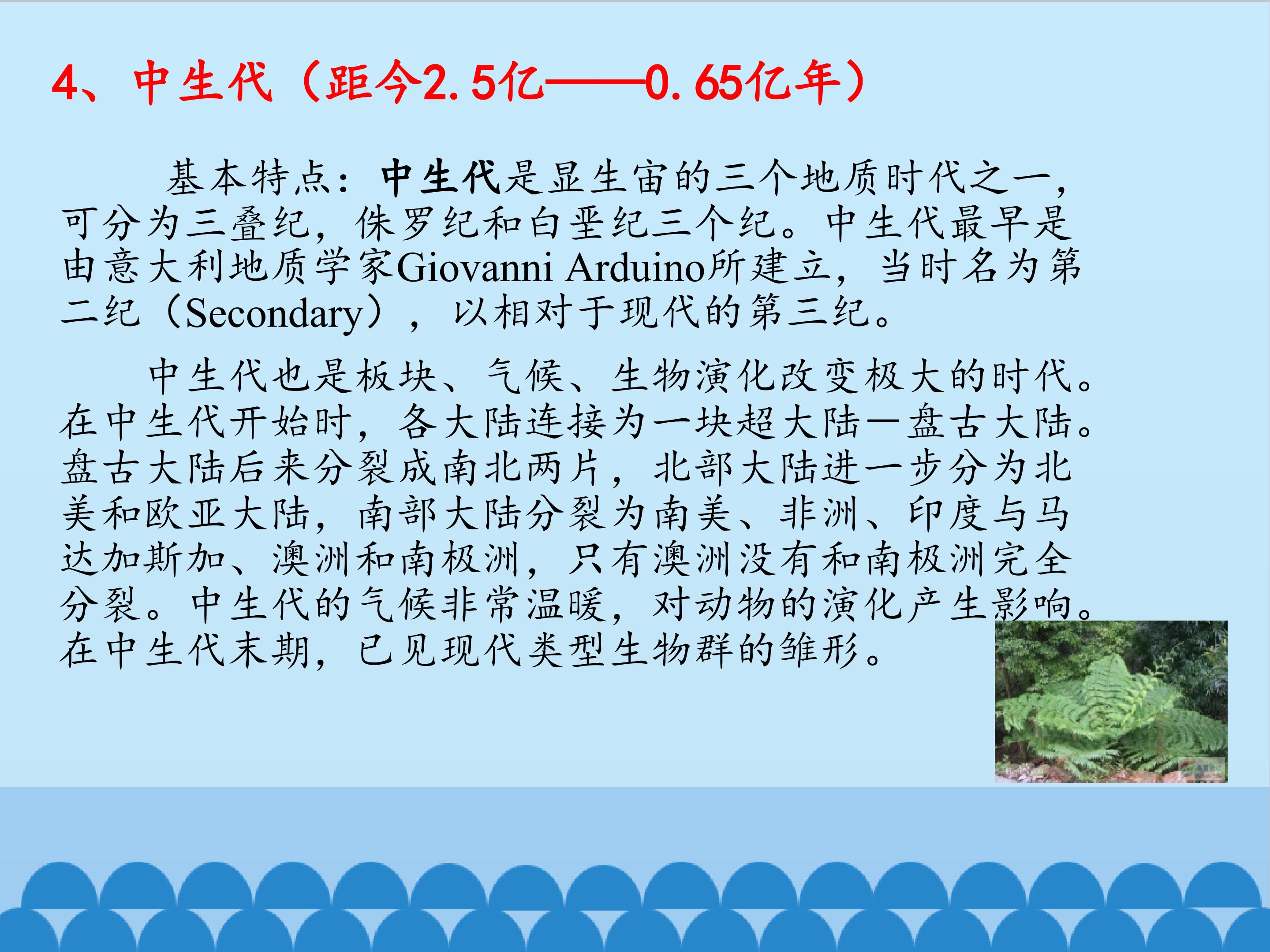 4、中生代（距今2.5亿——0.65亿年）

基本特点：中生代是显生宙的三个地质时代之一，可分为三叠纪，侏罗纪和白垩纪三个纪。中生代最早是由意大利地质学家Giovanni Arduino所建立，当时名为第二纪（Secondary），以相对于现代的第三纪。

中生代也是板块、气候、生物演化改变极大的时代。在中生代开始时，各大陆连接为一块超大陆一盘古大陆。盘古大陆后来分裂成南北两片，北部大陆进一步分为北美和欧亚大陆，南部大陆分裂为南美、非洲、印度与马达加斯加、澳洲和南极洲，只有澳洲没有和南极洲完全分裂。中生代的气候非常温暖，对动物的演化产生影响。在中生代末期，已见现代类型生物群的雏形。